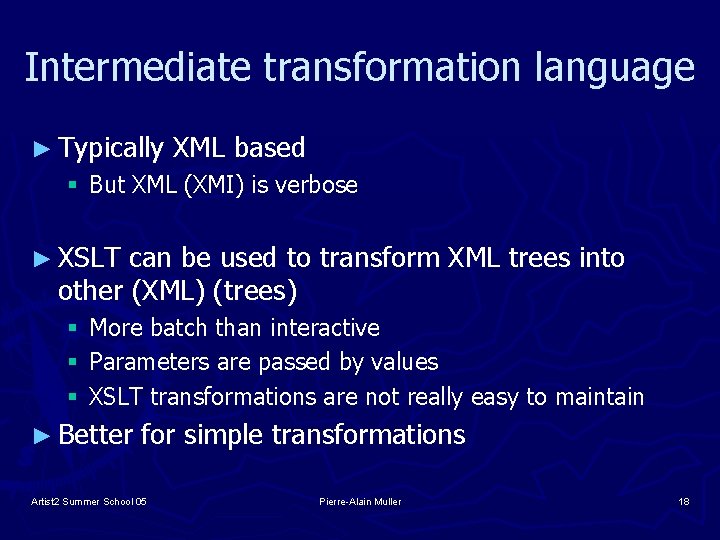 Intermediate transformation language

► Typically XML based
▪ But XML (XMI) is verbose

► XSLT can be used to transform XML trees into other (XML) (trees)
▪ More batch than interactive
▪ Parameters are passed by values
▪ XSLT transformations are not really easy to maintain

► Better for simple transformations

Artist2 Summer School 05

Pierre-Alain Muller

18